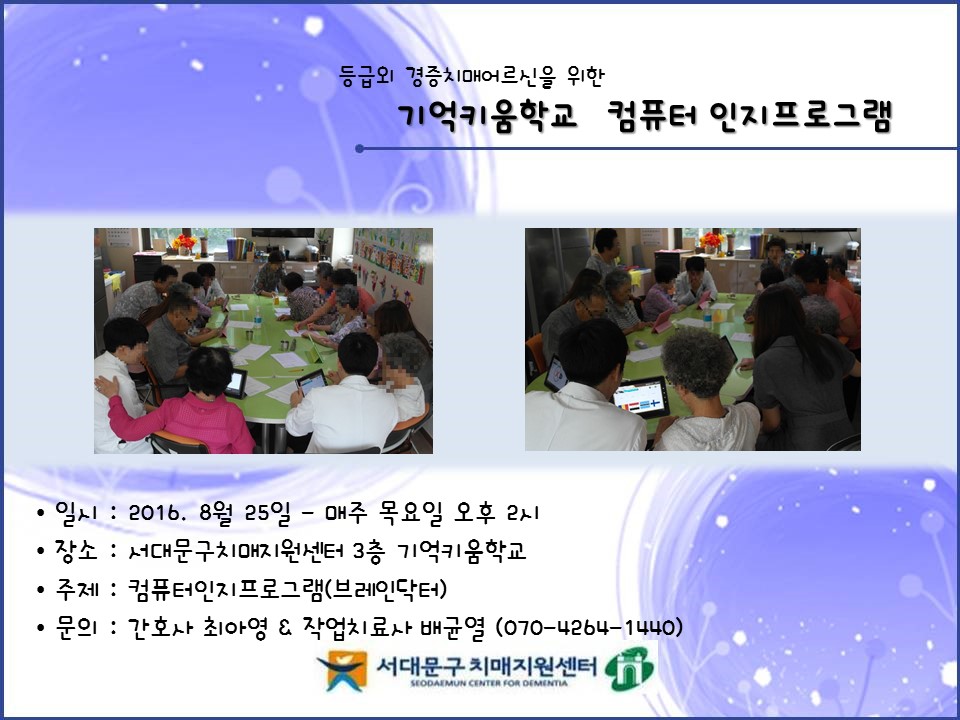 등급외 경증치매어르신을 위한

기억키움학교 컴퓨터 인지프로그램

• 일시 : 2016. 8월 25일 - 매주 목요일 오후 2시
• 장소 : 서대문구치매지원센터 3층 기억키움학교
• 주제 : 컴퓨터인지프로그램(브레인닥터)
• 문의 : 간호사 최아영 & 작업치료사 배균열 (070-4264-1440)

서대문구 치매지원센터
SEODAEMUN CENTER FOR DEMENTIA